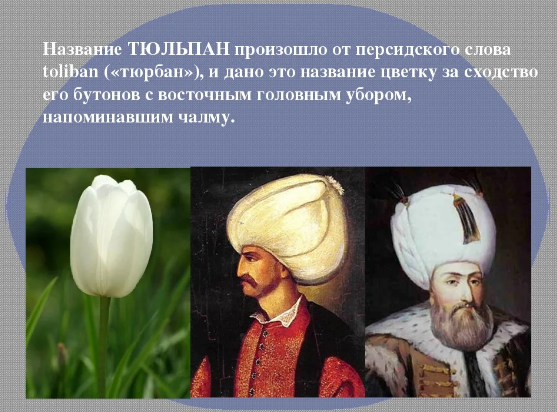 Название ТЮЛЬПАН произошло от персидского слова toliban («тюрбан»), и дано это название цветку за сходство его бутонов с восточным головным убором, напоминавшим чалму.